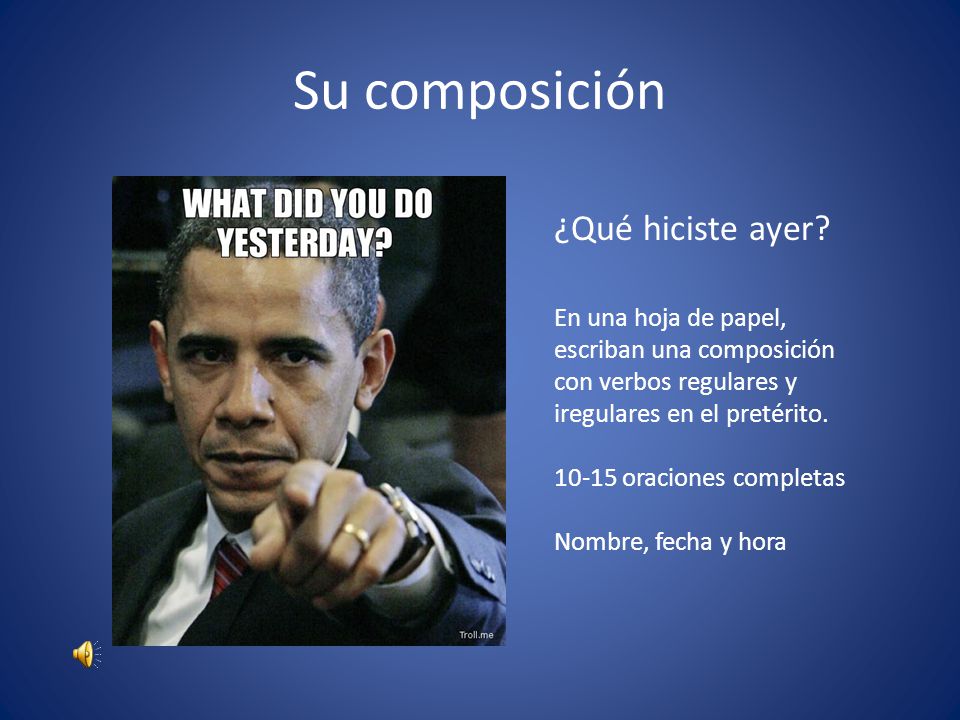 Su composición

WHAT DID YOU DO YESTERDAY?

Troll.me

¿Qué hiciste ayer?

En una hoja de papel, escriban una composición con verbos regulares y iregulares en el pretérito.

10-15 oraciones completas

Nombre, fecha y hora